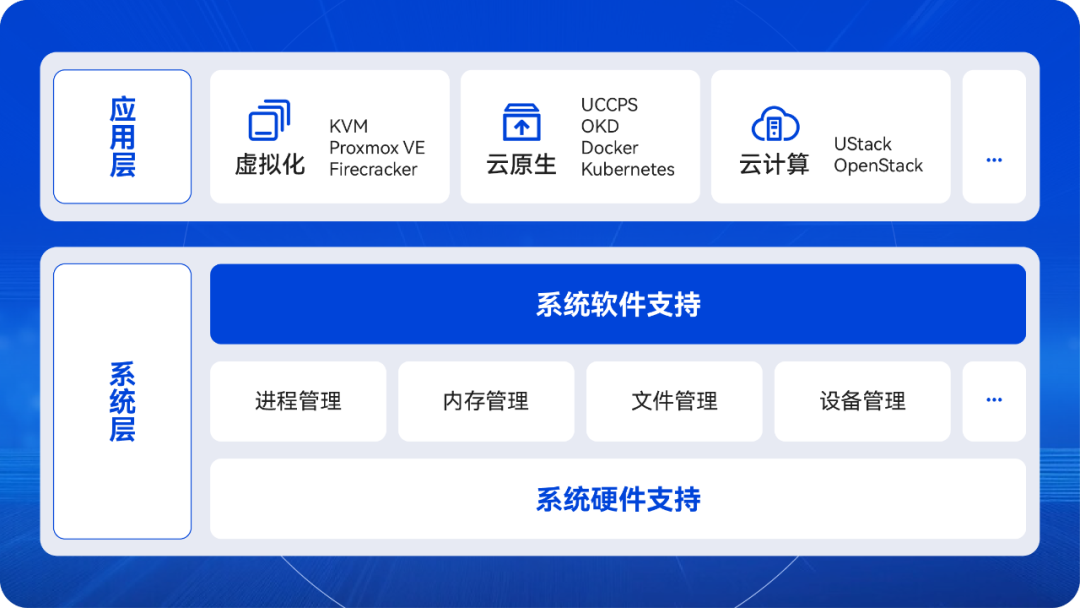 应用层

虚拟化
KVM
Proxmox VE
Firecracker

云原生
UCCPS
OKD
Docker
Kubernetes

云计算
UStack
OpenStack

...

系统层

系统软件支持

进程管理
内存管理
文件管理
设备管理
...

系统硬件支持